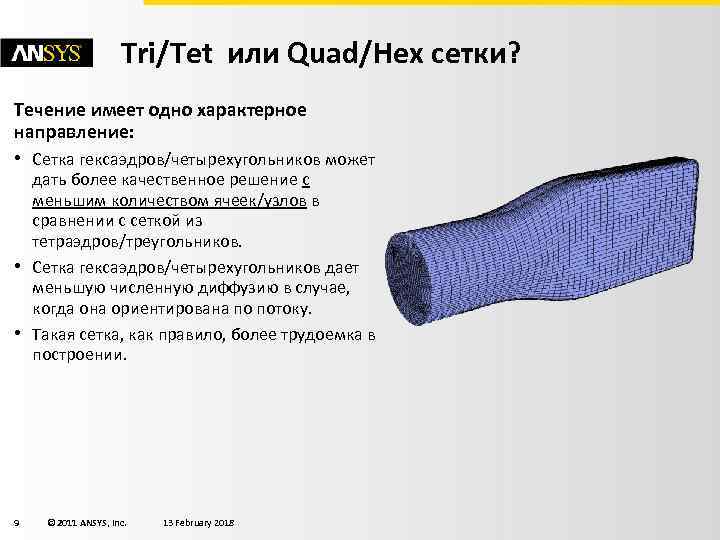 ANSYS

Tri/Tet или Quad/Hex сетки?

Течение имеет одно характерное направление:

• Сетка гексаэдров/четырехугольников может дать более качественное решение с меньшим количеством ячеек/узлов в сравнении с сеткой из тетраэдров/треугольников.

• Сетка гексаэдров/четырехугольников дает меньшую численную диффузию в случае, когда она ориентирована по потоку.

• Такая сетка, как правило, более трудоемка в построении.

9 © 2011 ANSYS, Inc. 13 February 2018